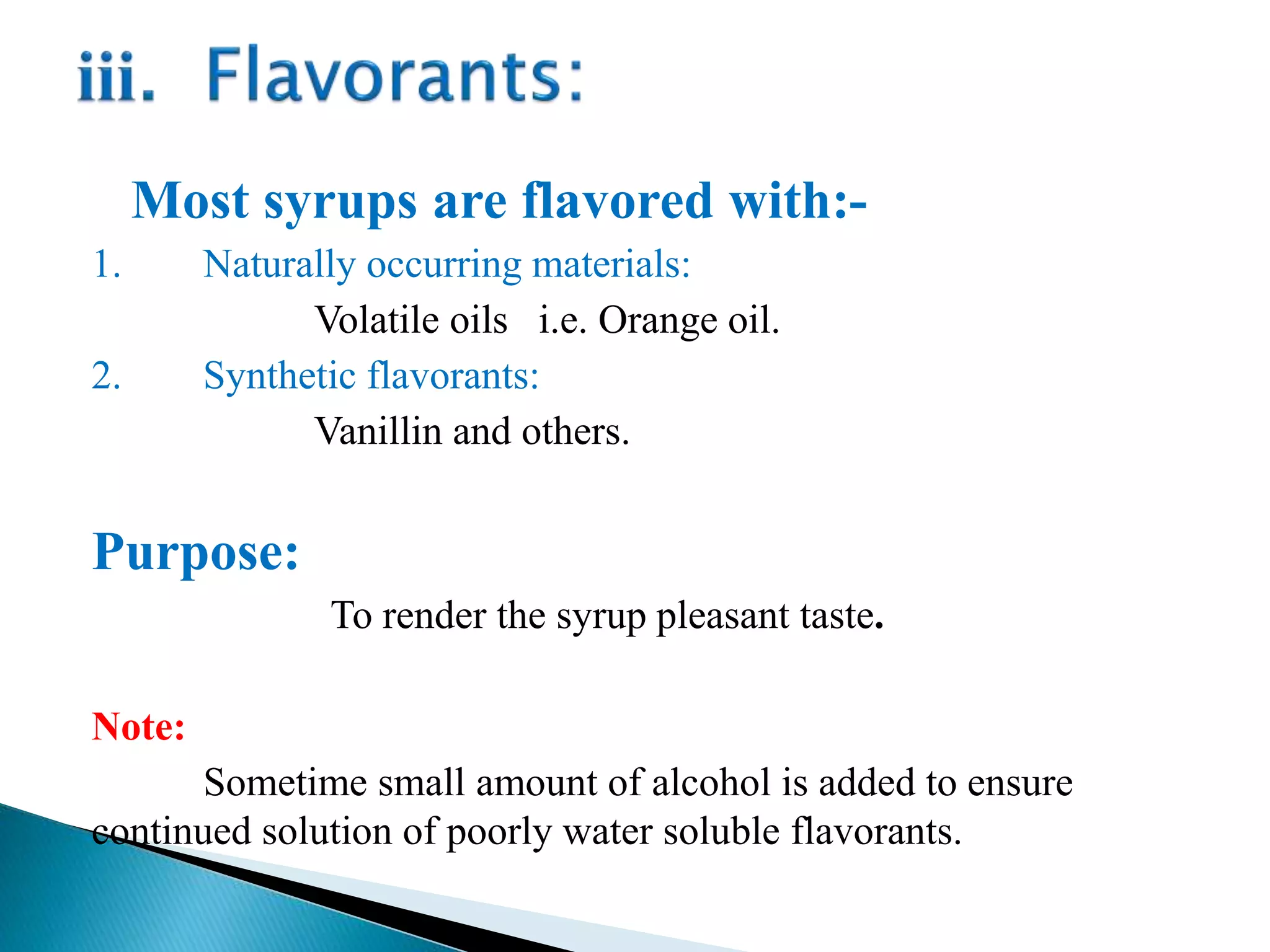 iii. Flavorants:

Most syrups are flavored with:-

1. Naturally occurring materials:

Volatile oils i.e. Orange oil.

2. Synthetic flavorants:

Vanillin and others.

Purpose:

To render the syrup pleasant taste.

Note:

Sometime small amount of alcohol is added to ensure continued solution of poorly water soluble flavorants.